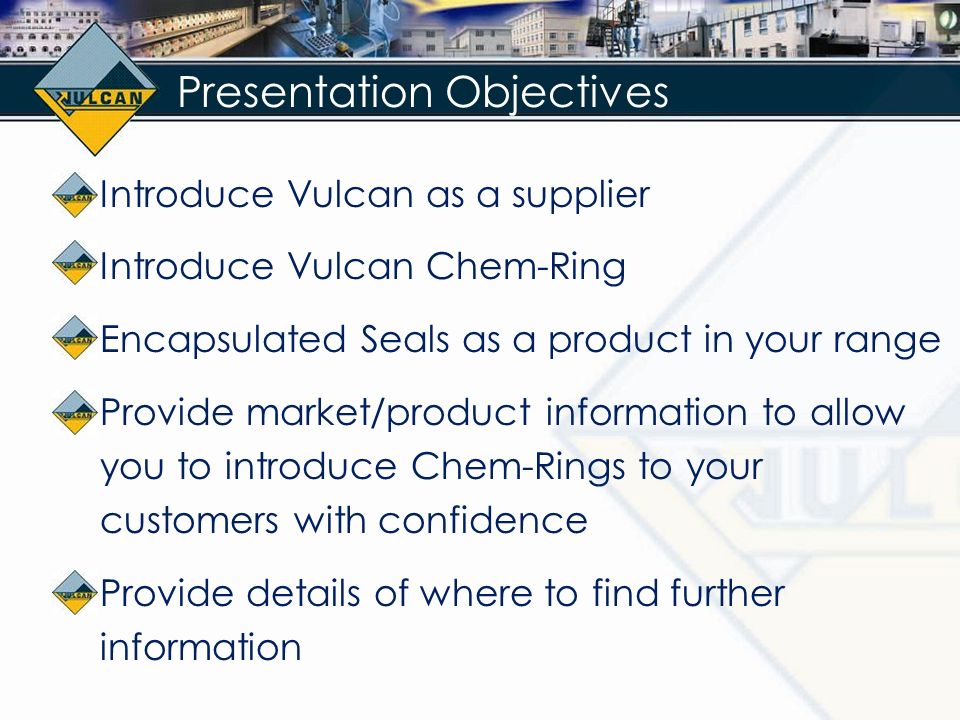 VULCAN

Presentation Objectives

Introduce Vulcan as a supplier

Introduce Vulcan Chem-Ring

Encapsulated Seals as a product in your range

Provide market/product information to allow you to introduce Chem-Rings to your customers with confidence

Provide details of where to find further information